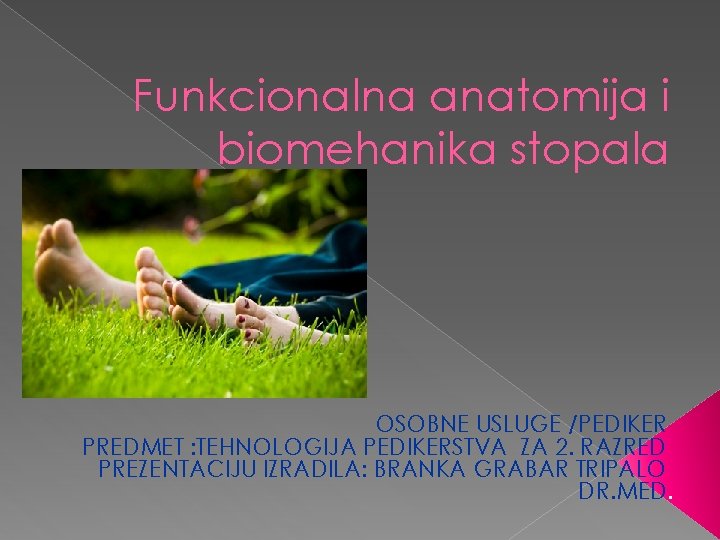 Funkcionalna anatomija i biomehanika stopala

OSOBNE USLUGE /PEDIKER
PREDMET :TEHNOLOGIJA PEDIKERSTVA ZA 2. RAZRED
PREZENTACIJU IZRADILA: BRANKA GRABAR TRIPALO DR.MED.